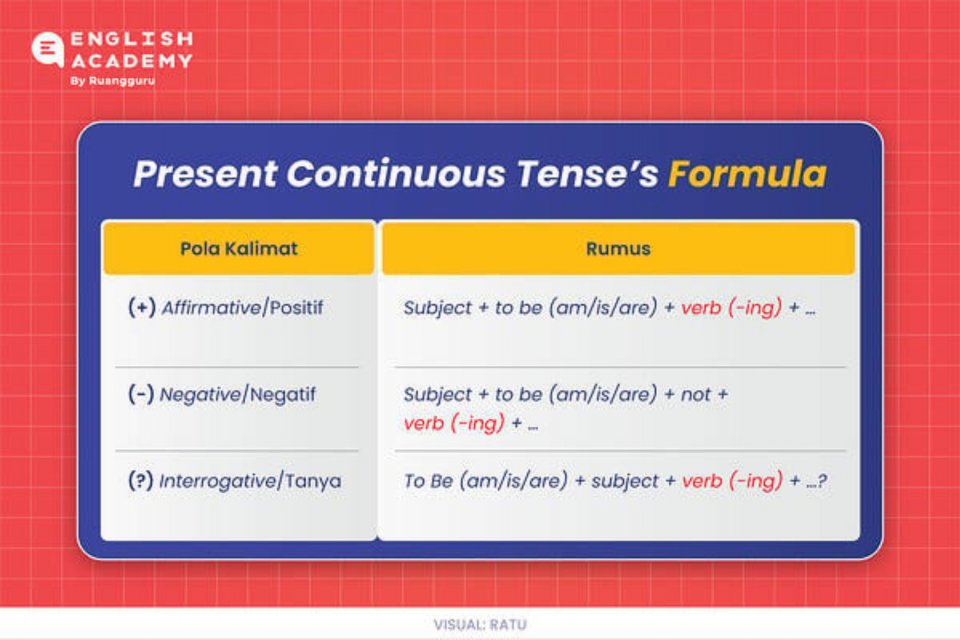 ENGLISH ACADEMY
By Ruangguru

Present Continuous Tense's Formula

| Pola Kalimat | Rumus |
|---|---|
| (+) Affirmative/Positif | Subject + to be (am/is/are) + verb (-ing) + ... |
| (-) Negative/Negatif | Subject + to be (am/is/are) + not + verb (-ing) + ... |
| (?) Interrogative/Tanya | To Be (am/is/are) + subject + verb (-ing) + ...? |

VISUAL: RATU